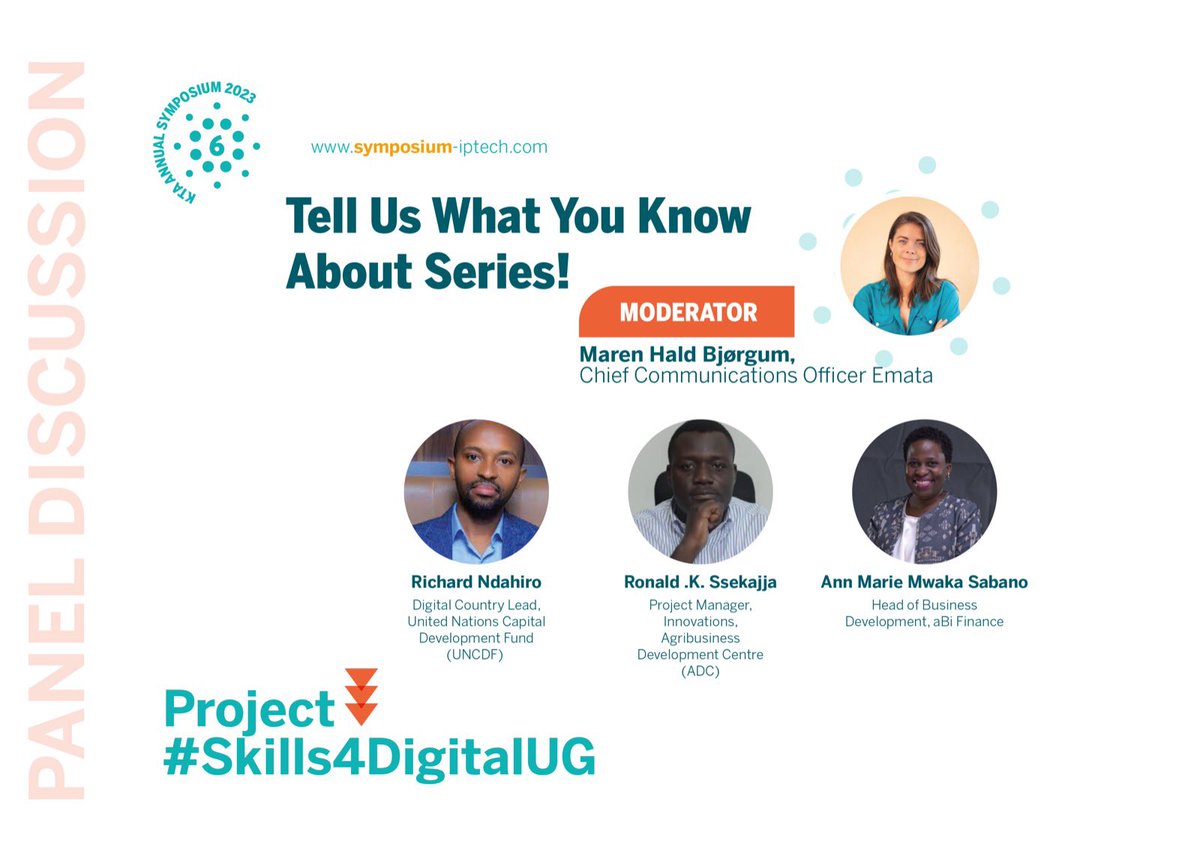 PANEL DISCUSSION

KTA ANNUAL SYMPOSIUM 2023
6

www.symposium-iptech.com

Tell Us What You Know About Series!

MODERATOR
Maren Hald Bjørgum,
Chief Communications Officer Emata

Richard Ndahiro
Digital Country Lead, United Nations Capital Development Fund (UNCDF)

Ronald .K. Ssekajja
Project Manager, Innovations, Agribusiness Development Centre (ADC)

Ann Marie Mwaka Sabano
Head of Business Development, aBi Finance

Project
#Skills4DigitalUG